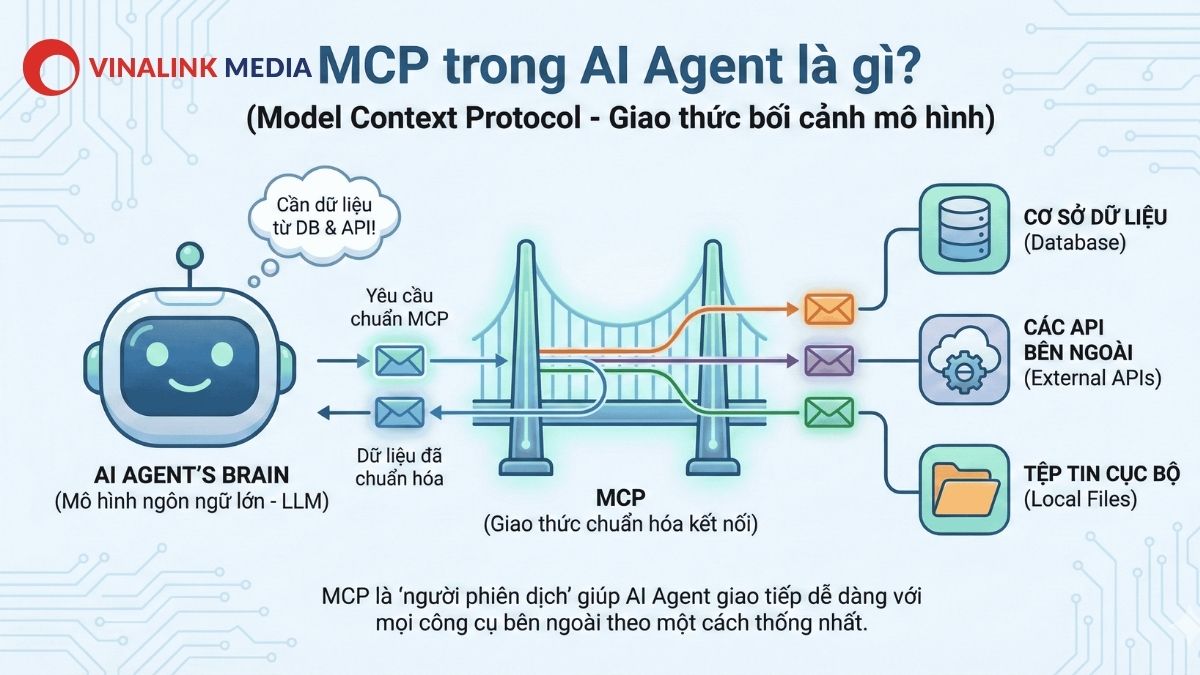 VINALINK MEDIA

MCP trong AI Agent là gì?
(Model Context Protocol - Giao thức bối cảnh mô hình)

Cần dữ liệu từ DB & API!

Yêu cầu chuẩn MCP

Dữ liệu đã chuẩn hóa

AI AGENT'S BRAIN
(Mô hình ngôn ngữ lớn - LLM)

MCP
(Giao thức chuẩn hóa kết nối)

CƠ SỞ DỮ LIỆU
(Database)

CÁC API BÊN NGOÀI
(External APIs)

TỆP TIN CỤC BỘ
(Local Files)

MCP là 'người phiên dịch' giúp AI Agent giao tiếp dễ dàng với mọi công cụ bên ngoài theo một cách thống nhất.